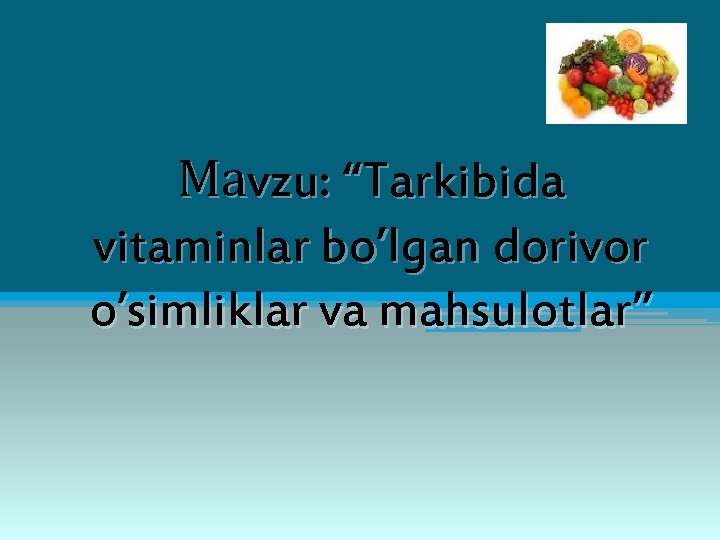 Mavzu: “Tarkibida vitaminlar bo’lgan dorivor o’simliklar va mahsulotlar”